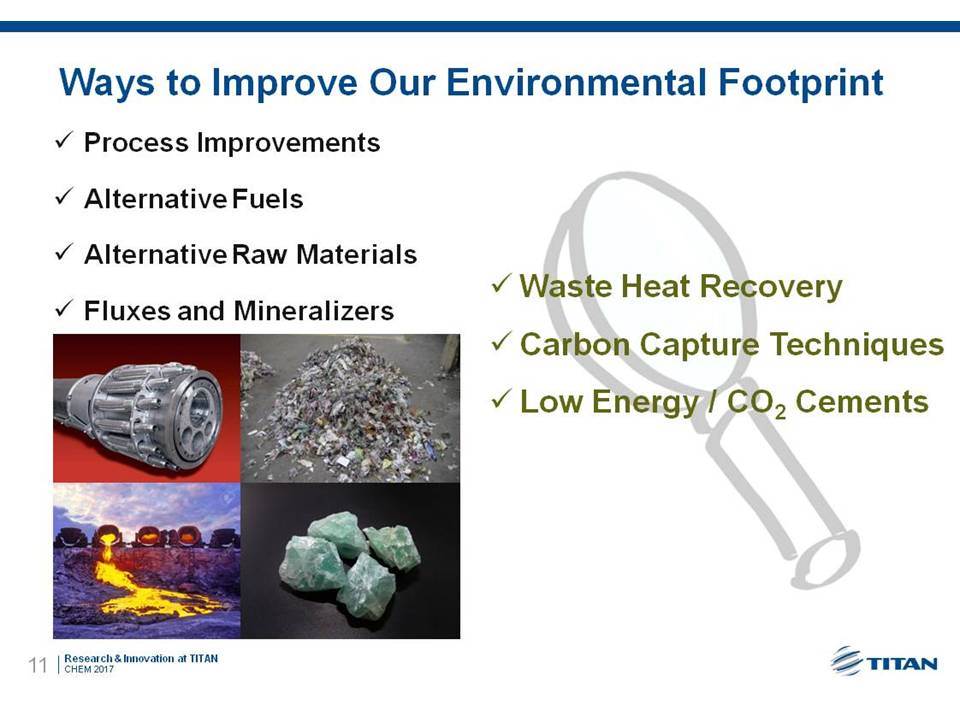 Ways to Improve Our Environmental Footprint

✓ Process Improvements

✓ Alternative Fuels

✓ Alternative Raw Materials

✓ Fluxes and Mineralizers

✓ Waste Heat Recovery

✓ Carbon Capture Techniques

✓ Low Energy / $CO_2$ Cements

11 | Research & Innovation at TITAN
CHEM 2017

TITAN